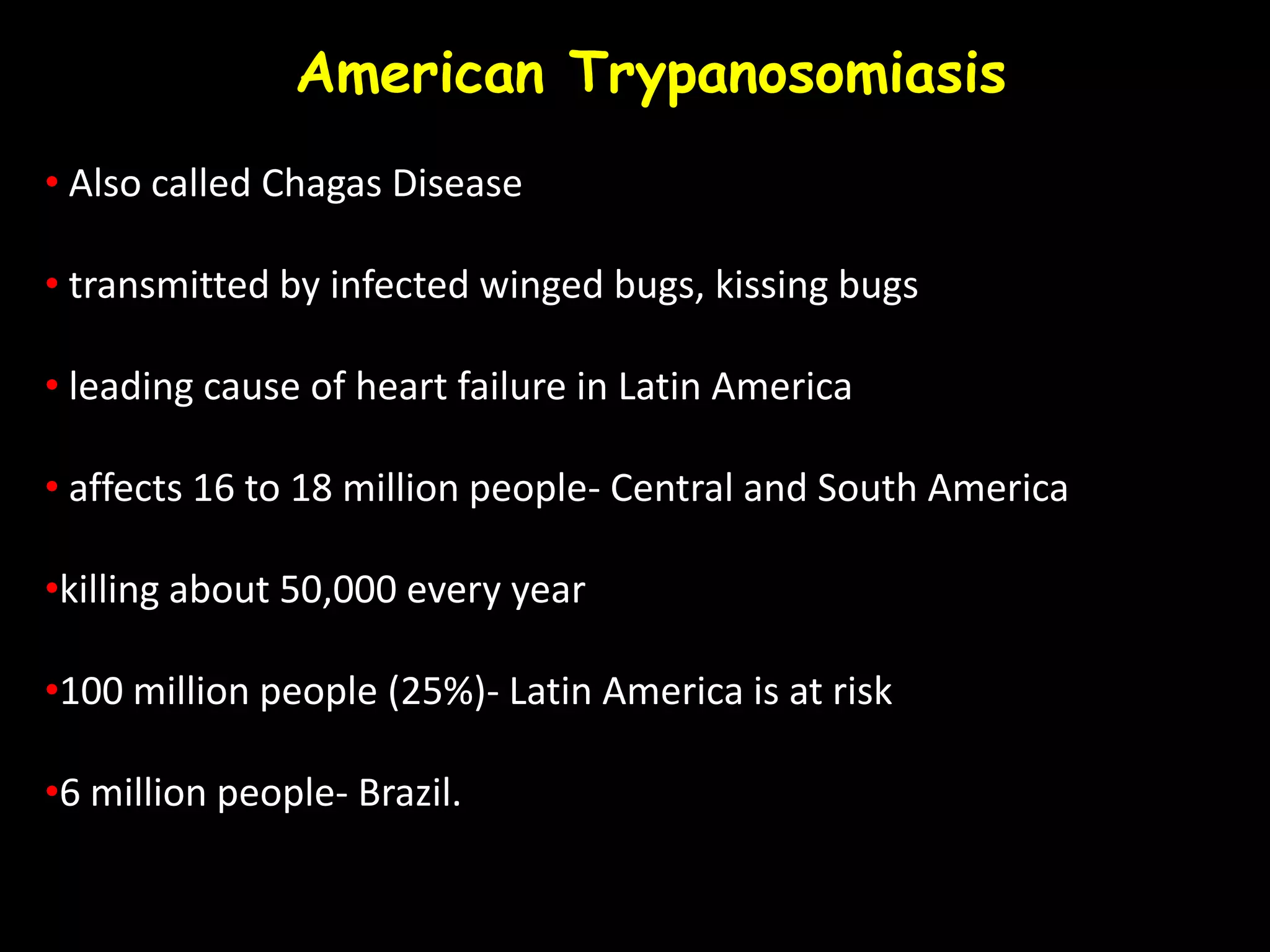 American Trypanosomiasis

• Also called Chagas Disease

• transmitted by infected winged bugs, kissing bugs

• leading cause of heart failure in Latin America

• affects 16 to 18 million people- Central and South America

•killing about 50,000 every year

•100 million people (25%)- Latin America is at risk

•6 million people- Brazil.